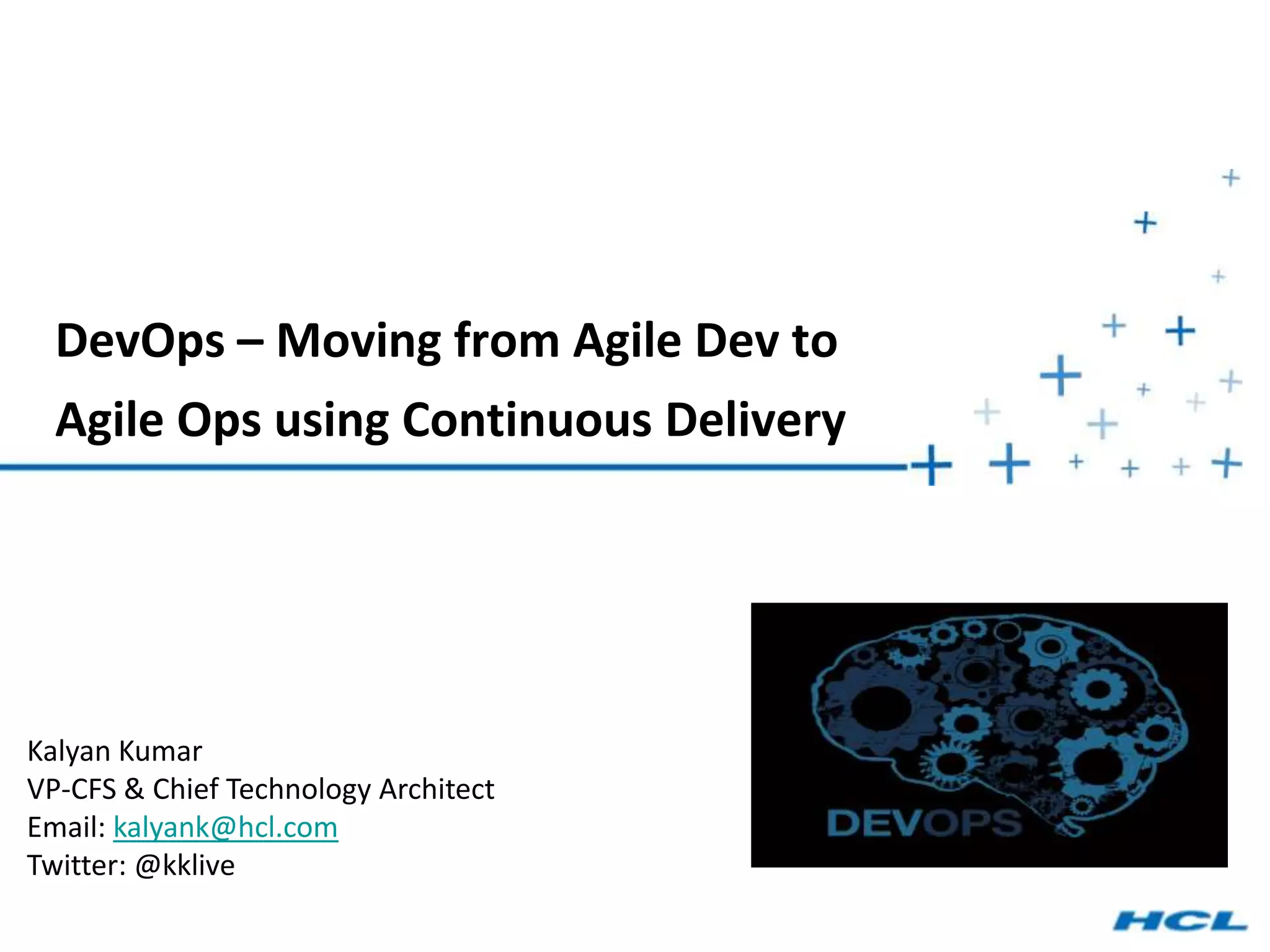 DevOps – Moving from Agile Dev to Agile Ops using Continuous Delivery

Kalyan Kumar
VP-CFS & Chief Technology Architect
Email: kalyank@hcl.com
Twitter: @kklive

DEVOPS

HCL